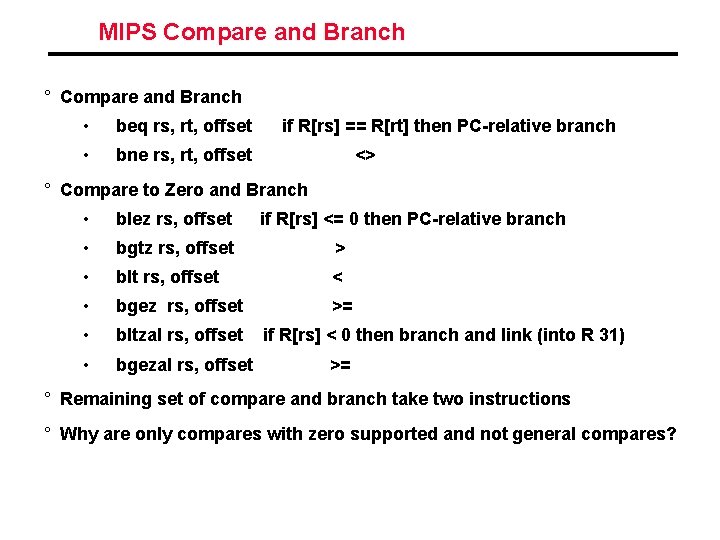 MIPS Compare and Branch

° Compare and Branch

• beq rs, rt, offset if R[rs] == R[rt] then PC-relative branch

• bne rs, rt, offset <>

° Compare to Zero and Branch

• blez rs, offset if R[rs] <= 0 then PC-relative branch

• bgtz rs, offset >

• blt rs, offset <

• bgez rs, offset >=

• bltzal rs, offset if R[rs] < 0 then branch and link (into R 31)

• bgezal rs, offset >=

° Remaining set of compare and branch take two instructions

° Why are only compares with zero supported and not general compares?